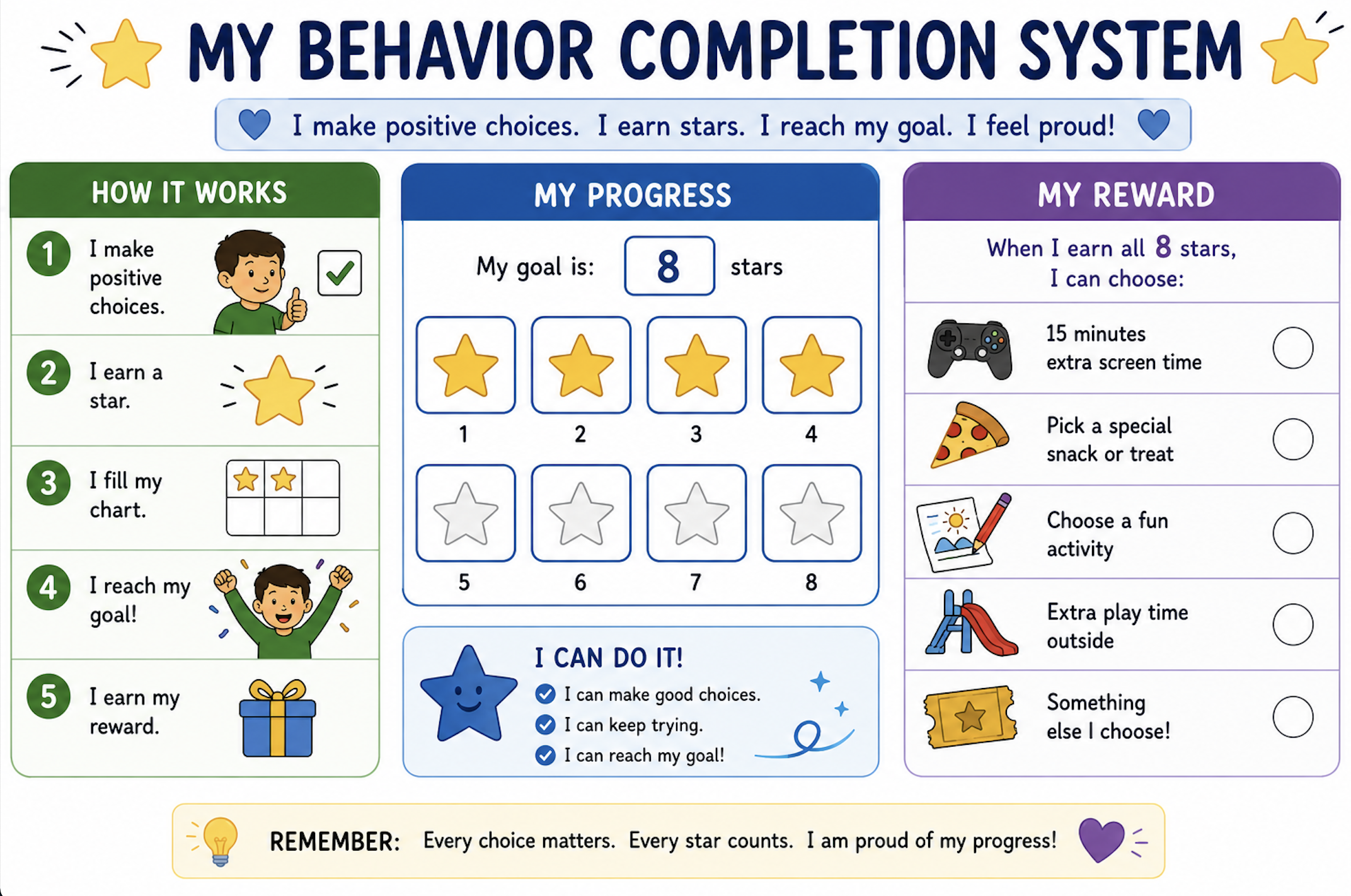 MY BEHAVIOR COMPLETION SYSTEM

I make positive choices. I earn stars. I reach my goal. I feel proud!

HOW IT WORKS

1 I make positive choices.

2 I earn a star.

3 I fill my chart.

4 I reach my goal!

5 I earn my reward.

MY PROGRESS

My goal is: 8 stars

1 2 3 4

5 6 7 8

I CAN DO IT!

I can make good choices.

I can keep trying.

I can reach my goal!

MY REWARD

When I earn all 8 stars, I can choose:

15 minutes extra screen time

Pick a special snack or treat

Choose a fun activity

Extra play time outside

Something else I choose!

REMEMBER: Every choice matters. Every star counts. I am proud of my progress!